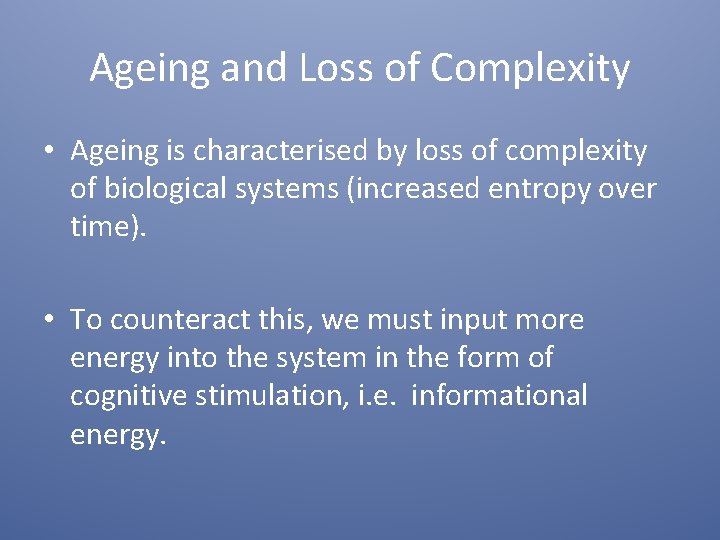 Ageing and Loss of Complexity

• Ageing is characterised by loss of complexity of biological systems (increased entropy over time).

• To counteract this, we must input more energy into the system in the form of cognitive stimulation, i.e. informational energy.